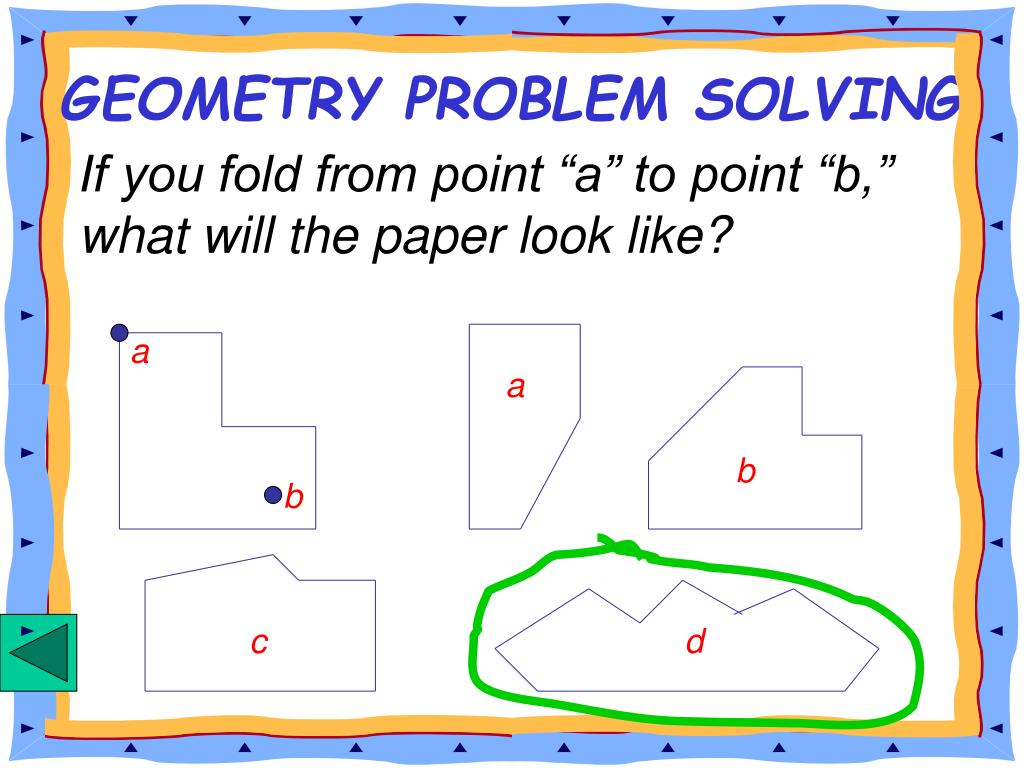 GEOMETRY PROBLEM SOLVING

If you fold from point “a” to point “b,” what will the paper look like?

a

b

a

b

c

d